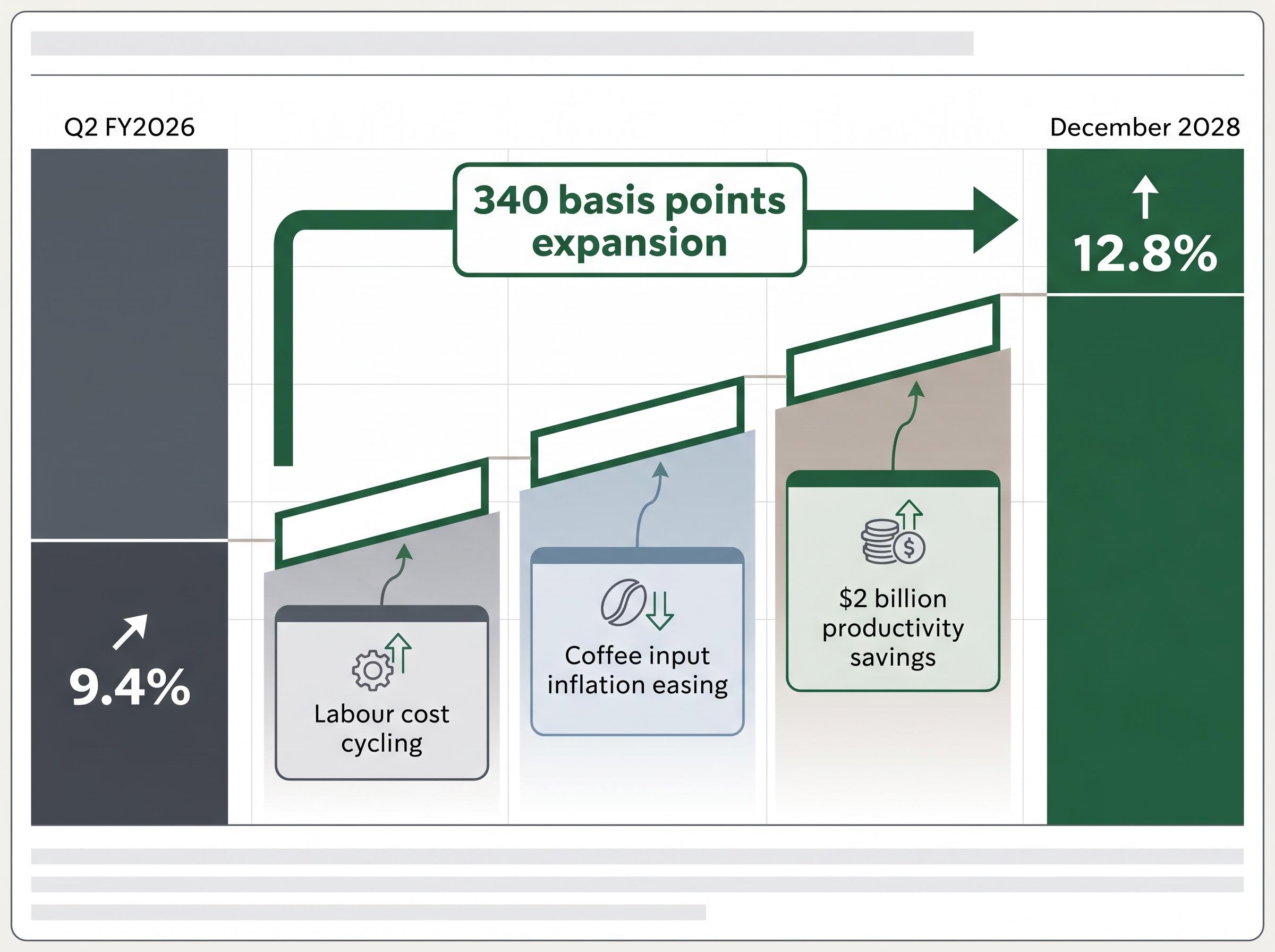 Q2 FY2026

December 2028

340 basis points expansion

12.8%

9.4%

Labour cost cycling

Coffee input inflation easing

$2 billion productivity savings